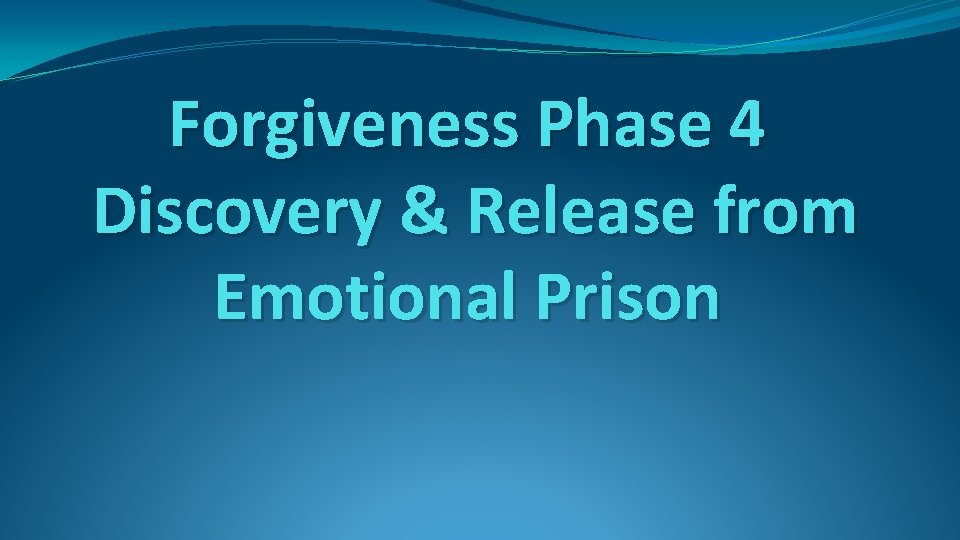 Forgiveness Phase 4
Discovery & Release from Emotional Prison